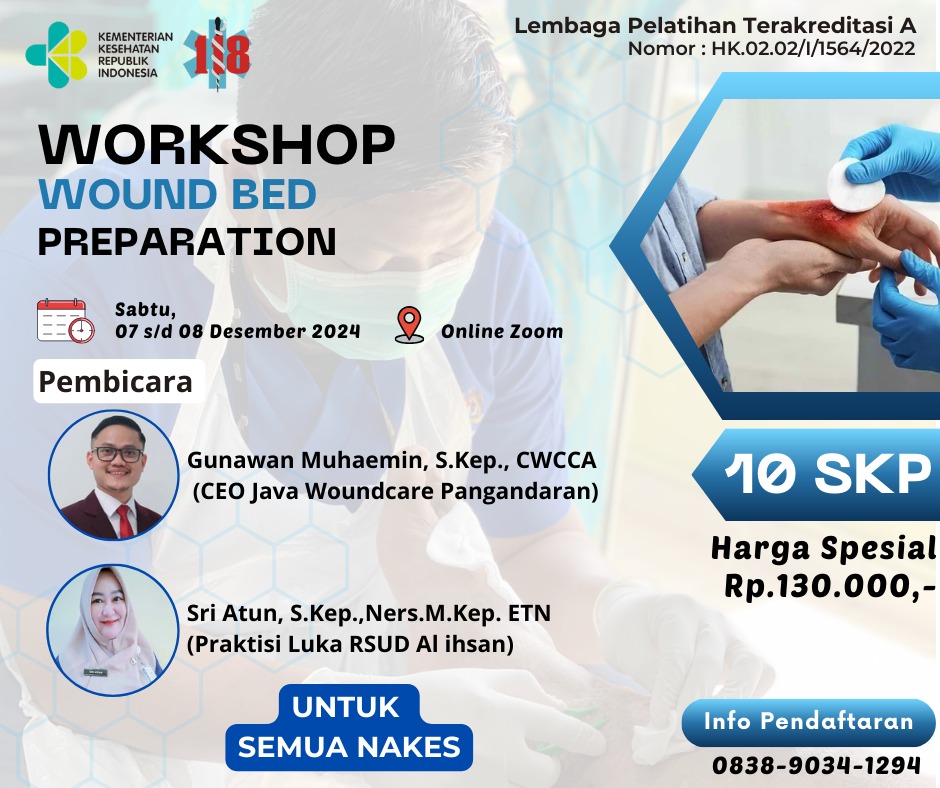 KEMENTERIAN KESEHATAN REPUBLIK INDONESIA

118

Lembaga Pelatihan Terakreditasi A
Nomor : HK.02.02/I/1564/2022

WORKSHOP
WOUND BED
PREPARATION

Sabtu,
07 s/d 08 Desember 2024

Online Zoom

Pembicara

Gunawan Muhaemin, S.Kep., CWCCA
(CEO Java Woundcare Pangandaran)

Sri Atun, S.Kep.,Ners.M.Kep. ETN
(Praktisi Luka RSUD Al ihsan)

UNTUK
SEMUA NAKES

10 SKP

Harga Spesial
Rp.130.000,-

Info Pendaftaran
0838-9034-1294